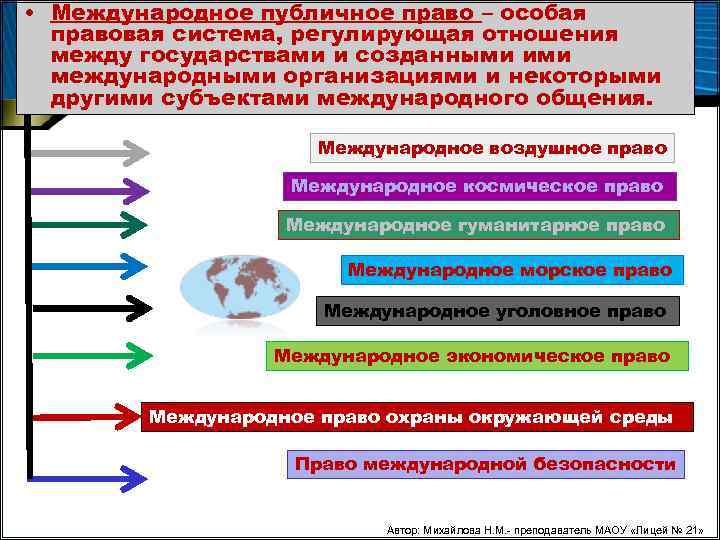 • Международное публичное право – особая правовая система, регулирующая отношения между государствами и созданными ими международными организациями и некоторыми другими субъектами международного общения.

Международное воздушное право

Международное космическое право

Международное гуманитарное право

Международное морское право

Международное уголовное право

Международное экономическое право

Международное право охраны окружающей среды

Право международной безопасности

Автор: Михайлова Н.М.- преподаватель МАОУ «Лицей № 21»